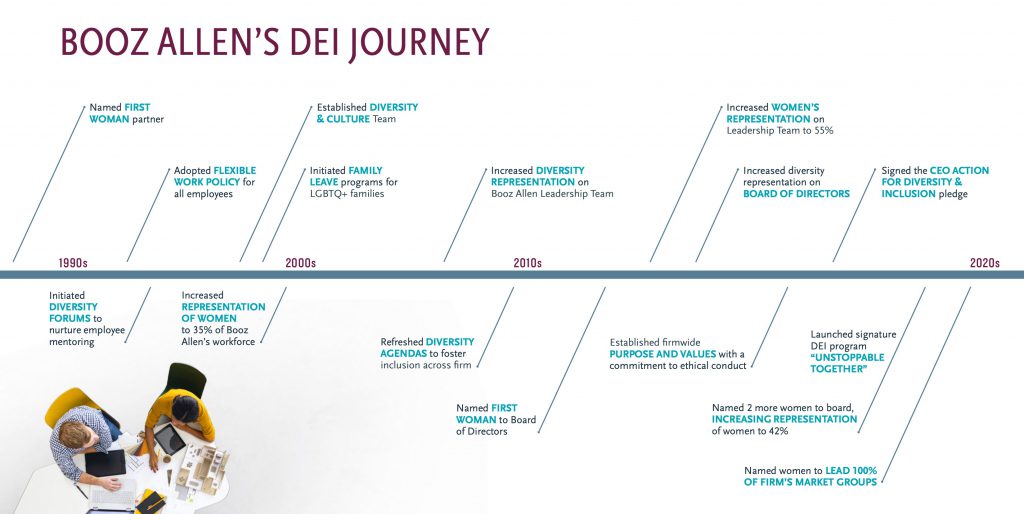 BOOZ ALLEN'S DEI JOURNEY

Named FIRST WOMAN partner

Adopted FLEXIBLE WORK POLICY for all employees

Established DIVERSITY & CULTURE Team

Initiated FAMILY LEAVE programs for LGBTQ+ families

Increased DIVERSITY REPRESENTATION on Booz Allen Leadership Team

Increased WOMEN'S REPRESENTATION on Leadership Team to 55%

Increased diversity representation on BOARD OF DIRECTORS

Signed the CEO ACTION FOR DIVERSITY & INCLUSION pledge

1990s

2000s

2010s

2020s

Initiated DIVERSITY FORUMS to nurture employee mentoring

Increased REPRESENTATION OF WOMEN to 35% of Booz Allen's workforce

Refreshed DIVERSITY AGENDAS to foster inclusion across firm

Named FIRST WOMAN to Board of Directors

Established firmwide PURPOSE AND VALUES with a commitment to ethical conduct

Launched signature DEI program "UNSTOPPABLE TOGETHER"

Named 2 more women to board, INCREASING REPRESENTATION of women to 42%

Named women to LEAD 100% OF FIRM'S MARKET GROUPS